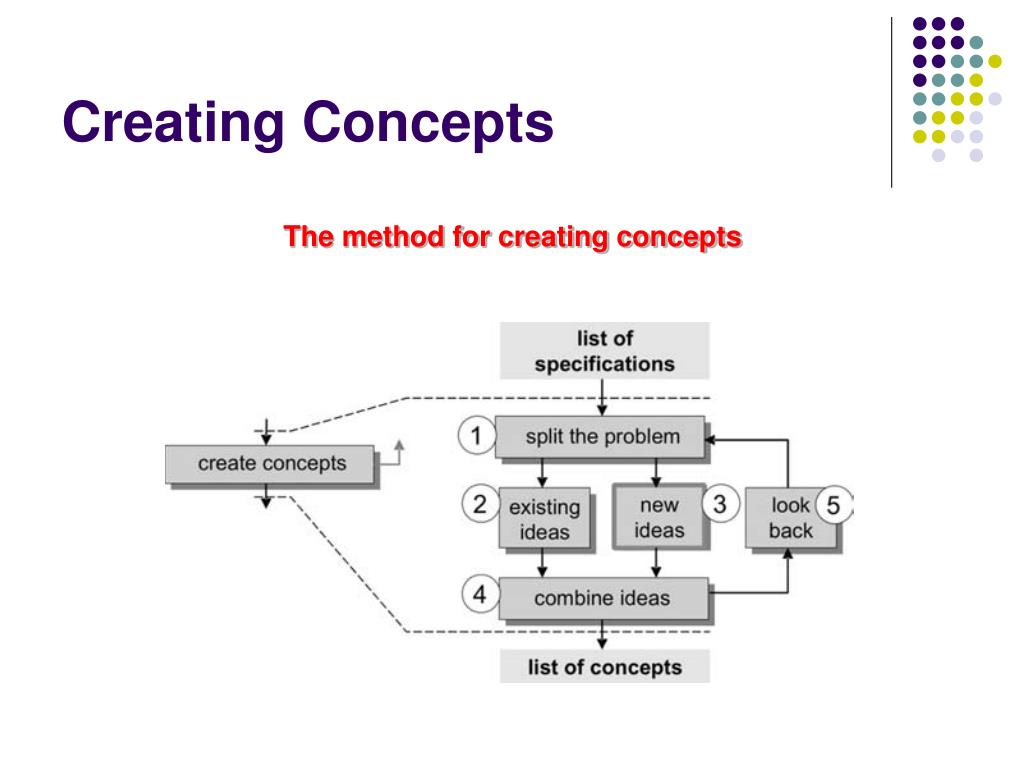 Creating Concepts

The method for creating concepts

list of specifications

create concepts

1 split the problem

2 existing ideas

new ideas 3

look back 5

4 combine ideas

list of concepts